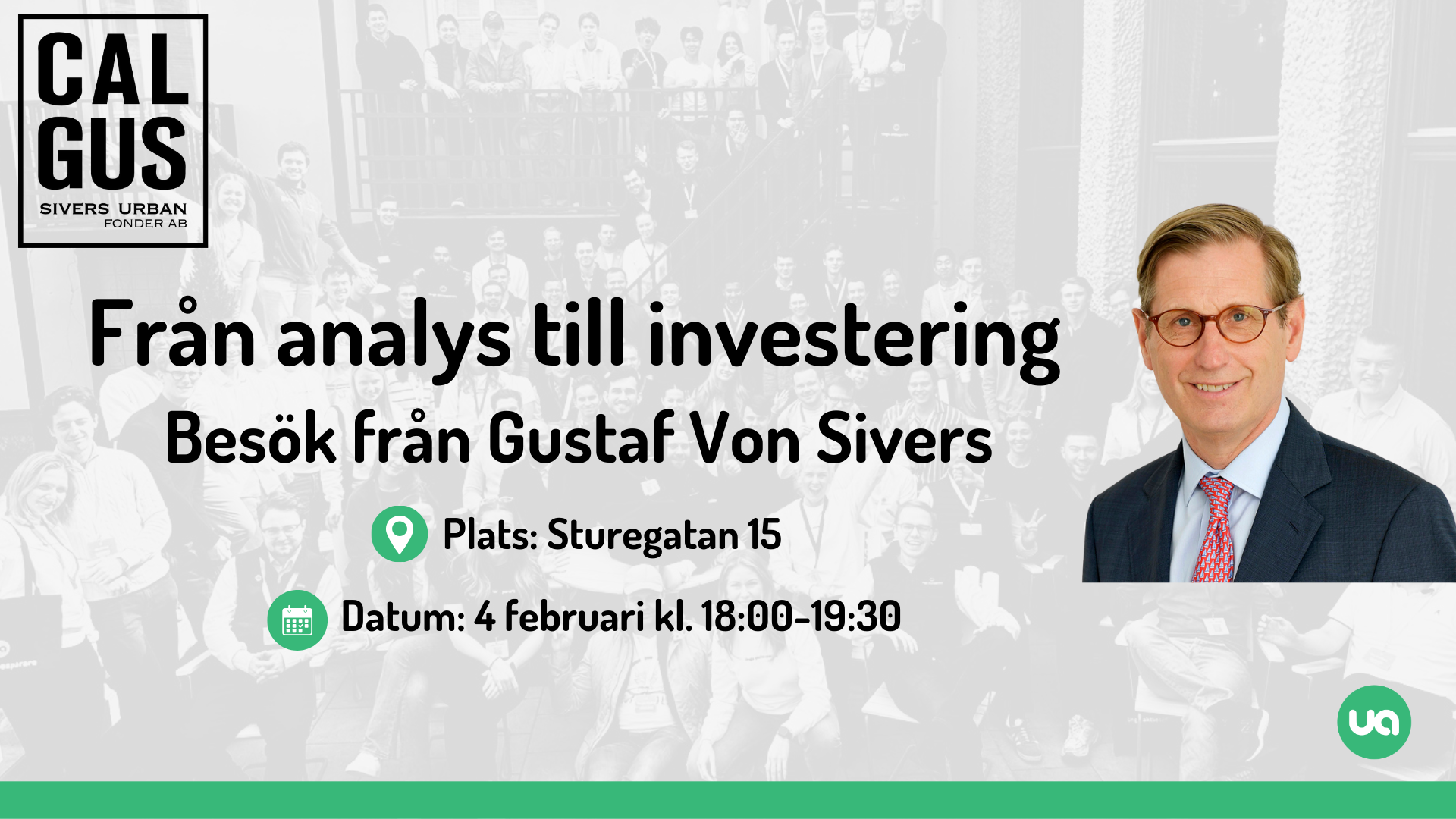 CAL
GUS
SIVERS URBAN
FONDER AB

Från analys till investering
Besök från Gustaf Von Sivers

Plats: Sturegatan 15

Datum: 4 februari kl. 18:00-19:30

ua